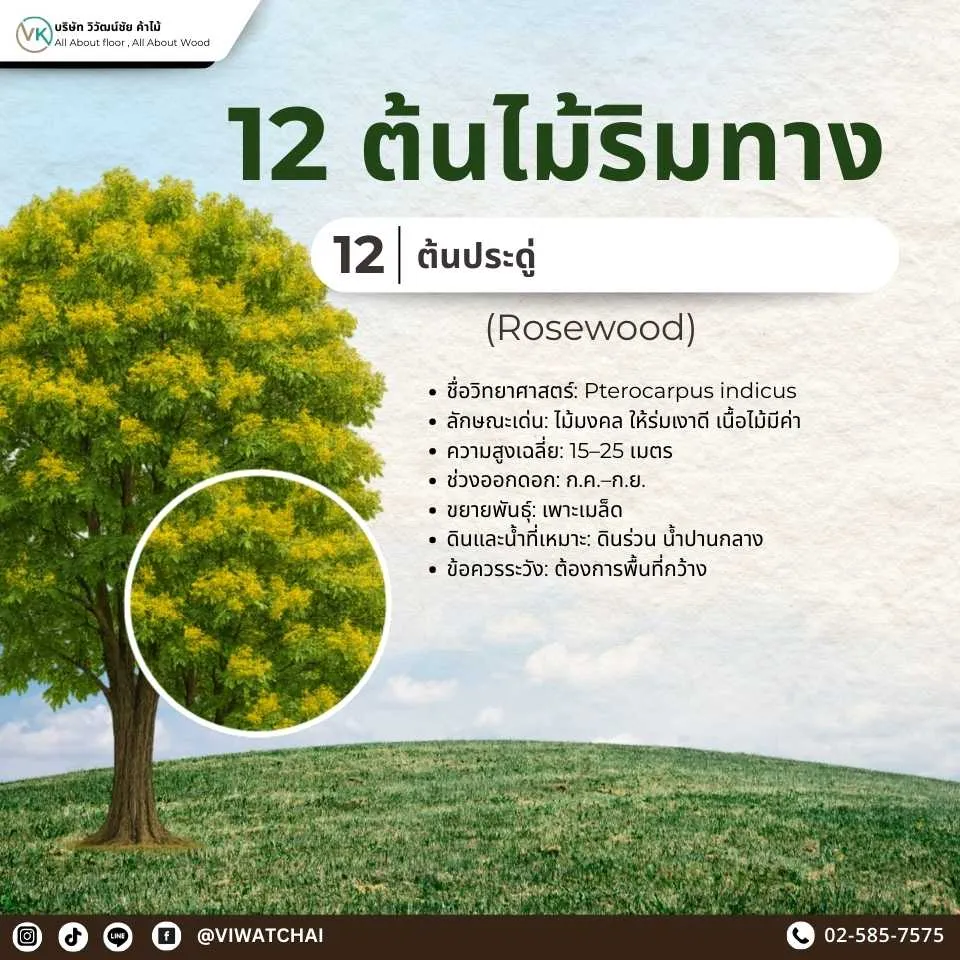 VK บริษัท วิวัฒน์ชัย ค้าไม้
All About floor , All About Wood

12 ต้นไม้ริมทาง

12 | ต้นประดู่

(Rosewood)

• ชื่อวิทยาศาสตร์: Pterocarpus indicus
• ลักษณะเด่น: ไม้มงคล ให้ร่มเงาดี เนื้อไม้มีค่า
• ความสูงเฉลี่ย: 15–25 เมตร
• ช่วงออกดอก: ก.ค.–ก.ย.
• ขยายพันธุ์: เพาะเมล็ด
• ดินและน้ำที่เหมาะ: ดินร่วน น้ำปานกลาง
• ข้อควรระวัง: ต้องการพื้นที่กว้าง

LINE @VIWATCHAI 02-585-7575